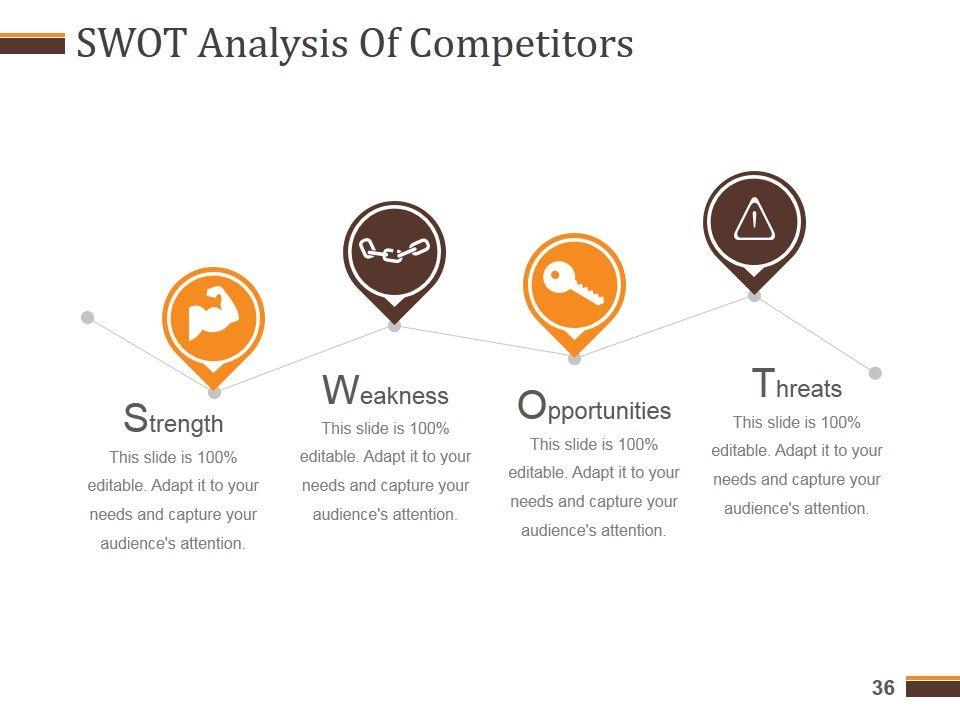 SWOT Analysis Of Competitors

Strength
This slide is 100% editable. Adapt it to your needs and capture your audience's attention.

Weakness
This slide is 100% editable. Adapt it to your needs and capture your audience's attention.

Opportunities
This slide is 100% editable. Adapt it to your needs and capture your audience's attention.

Threats
This slide is 100% editable. Adapt it to your needs and capture your audience's attention.

36